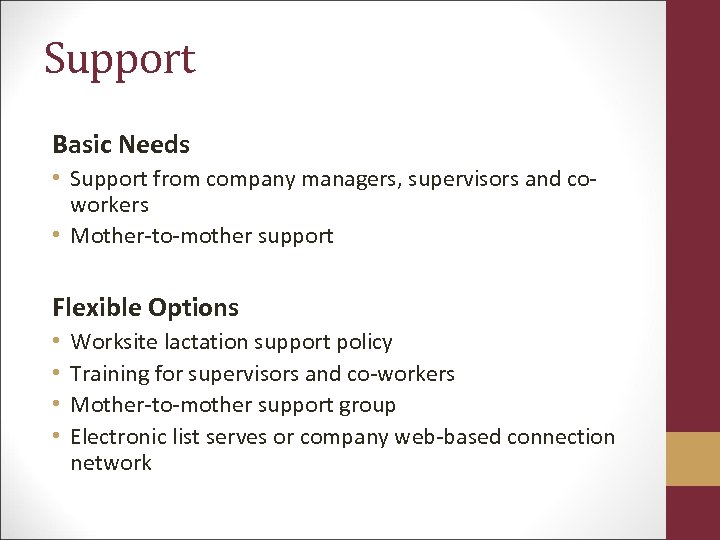 Support

Basic Needs
• Support from company managers, supervisors and co-workers
• Mother-to-mother support

Flexible Options
• Worksite lactation support policy
• Training for supervisors and co-workers
• Mother-to-mother support group
• Electronic list serves or company web-based connection network